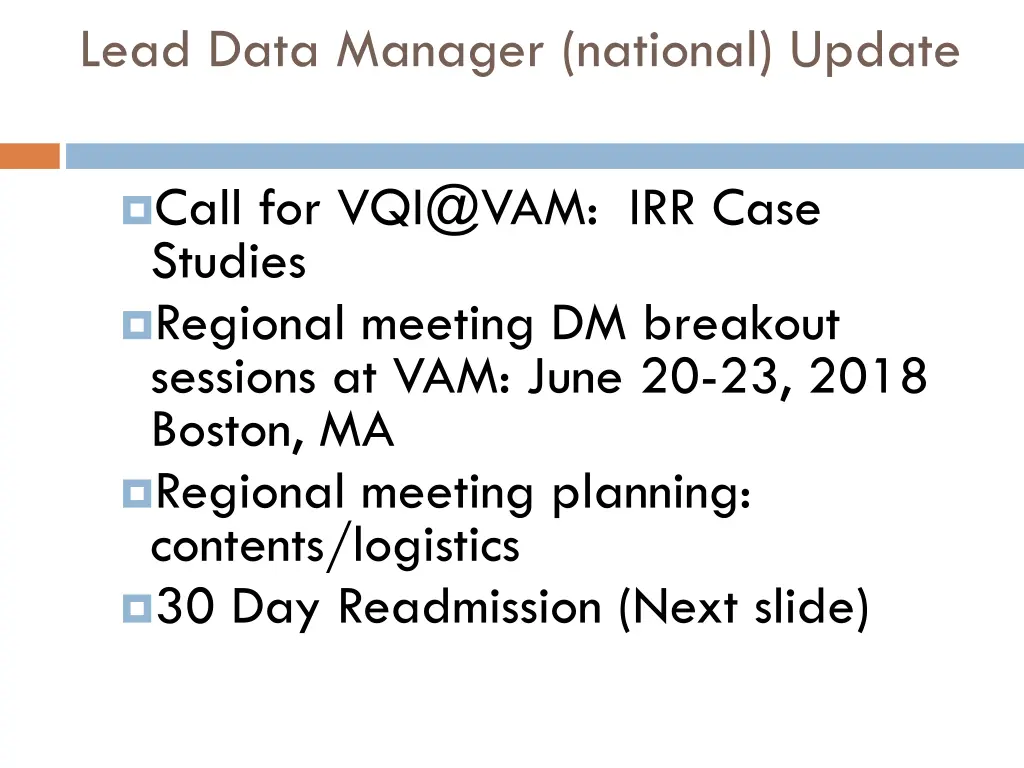 Lead Data Manager (national) Update

Call for VQI@VAM: IRR Case Studies
Regional meeting DM breakout sessions at VAM: June 20-23, 2018 Boston, MA
Regional meeting planning: contents/logistics
30 Day Readmission (Next slide)